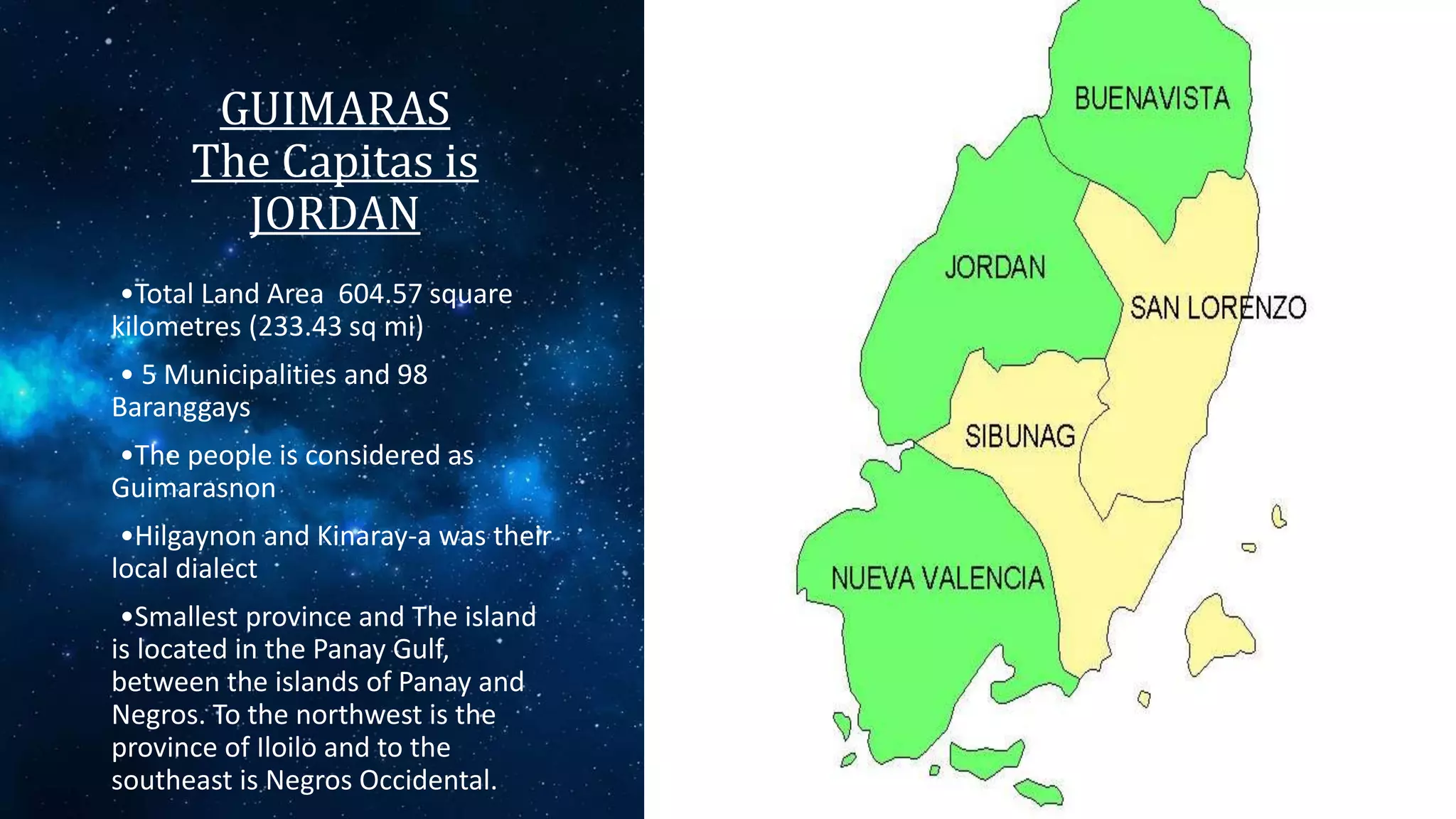 GUIMARAS
The Capitas is JORDAN

• Total Land Area 604.57 square kilometres (233.43 sq mi)

• 5 Municipalities and 98 Baranggays

• The people is considered as Guimarasnon

• Hilgaynon and Kinaray-a was their local dialect

• Smallest province and The island is located in the Panay Gulf, between the islands of Panay and Negros. To the northwest is the province of Iloilo and to the southeast is Negros Occidental.

BUENAVISTA
JORDAN
SAN LORENZO
SIBUNAG
NUEVA VALENCIA